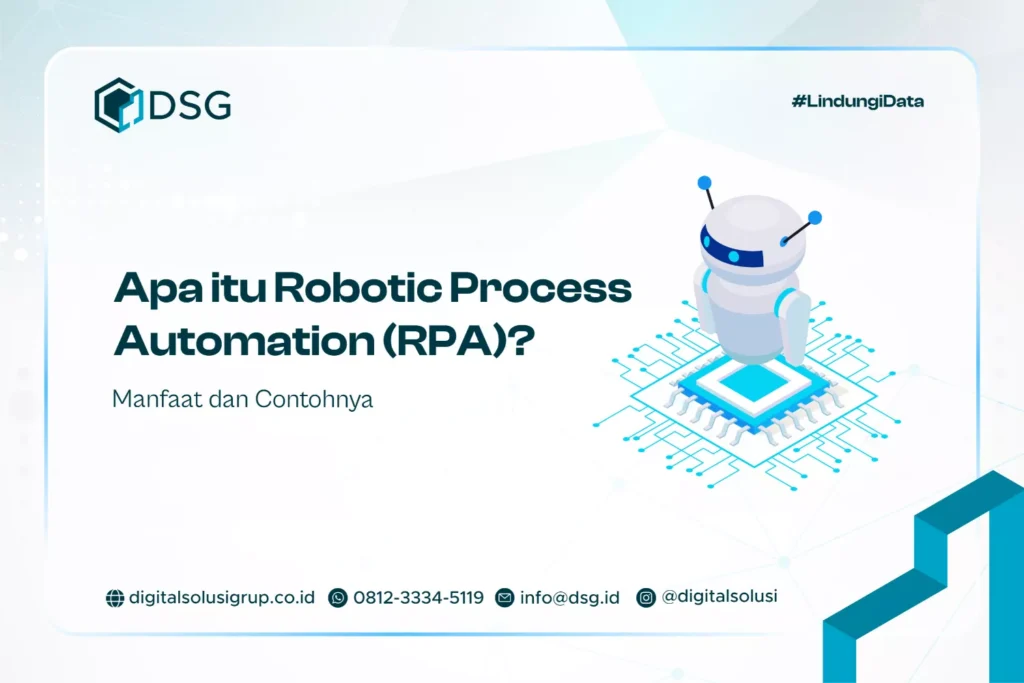 DSG

#LindungiData

Apa itu Robotic Process Automation (RPA)?

Manfaat dan Contohnya

digitalsolusigrup.co.id 0812-3334-5119 info@dsg.id @digitalsolusi